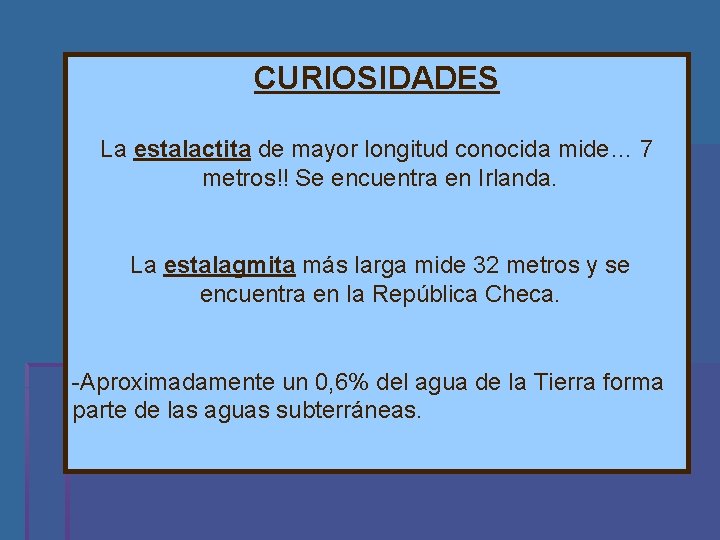 CURIOSIDADES

La estalactita de mayor longitud conocida mide… 7 metros!! Se encuentra en Irlanda.

La estalagmita más larga mide 32 metros y se encuentra en la República Checa.

-Aproximadamente un 0,6% del agua de la Tierra forma parte de las aguas subterráneas.